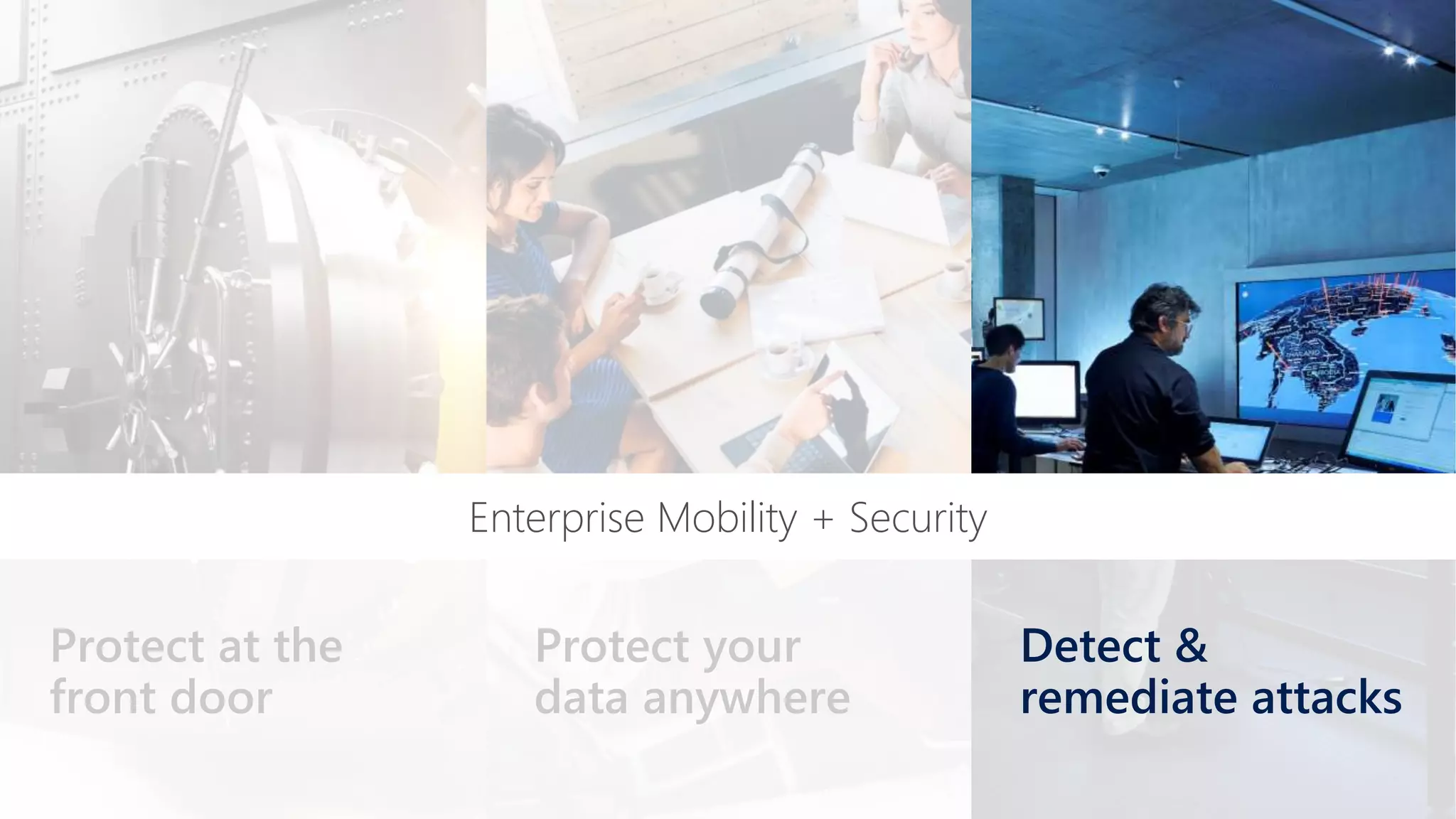 Enterprise Mobility + Security

Protect at the front door

Protect your data anywhere

Detect & remediate attacks